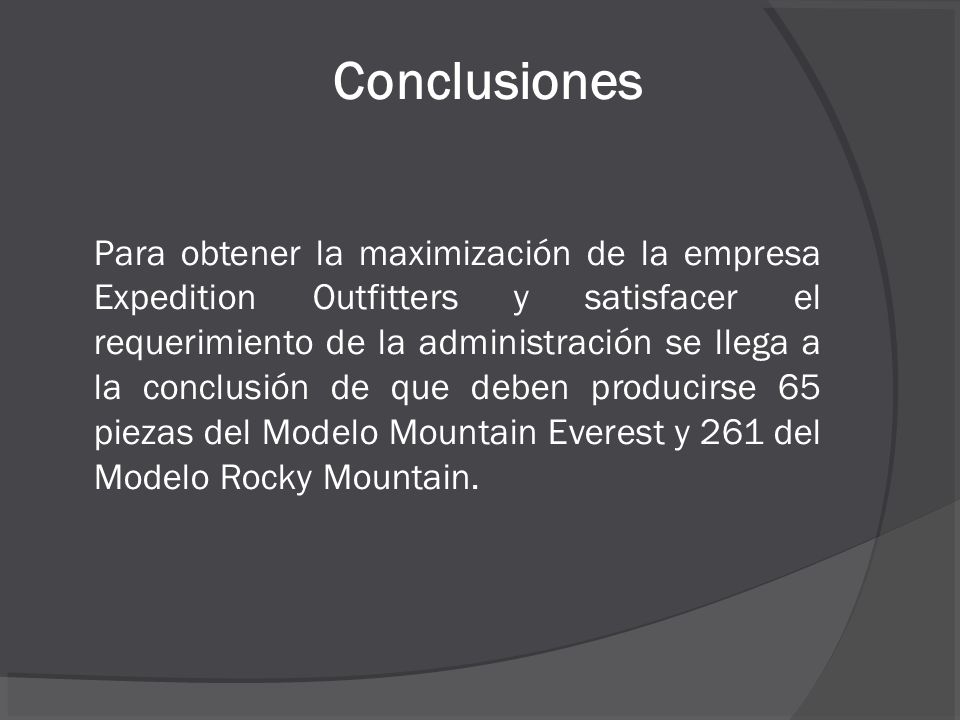 Conclusiones

Para obtener la maximización de la empresa Expedition Outfitters y satisfacer el requerimiento de la administración se llega a la conclusión de que deben producirse 65 piezas del Modelo Mountain Everest y 261 del Modelo Rocky Mountain.